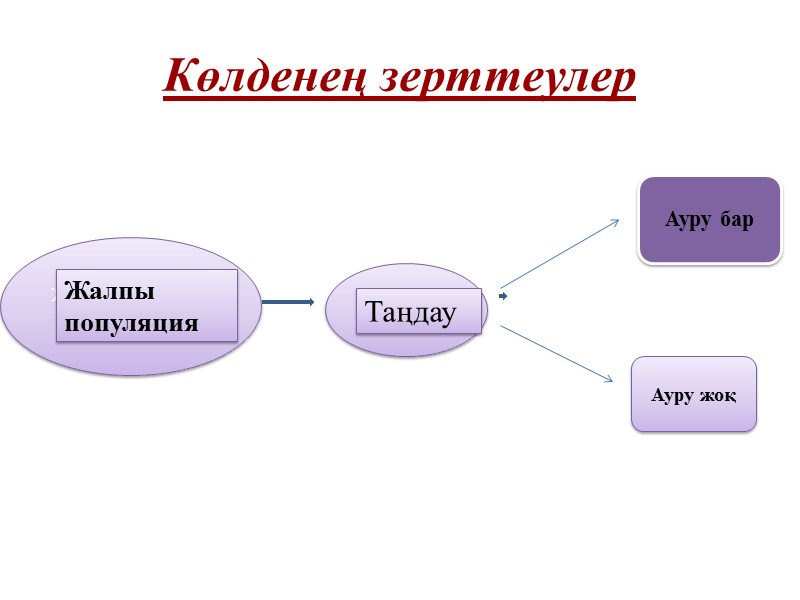 Көлденең зерттеулер

Жалпы популяция

Таңдау

Ауру бар

Ауру жоқ